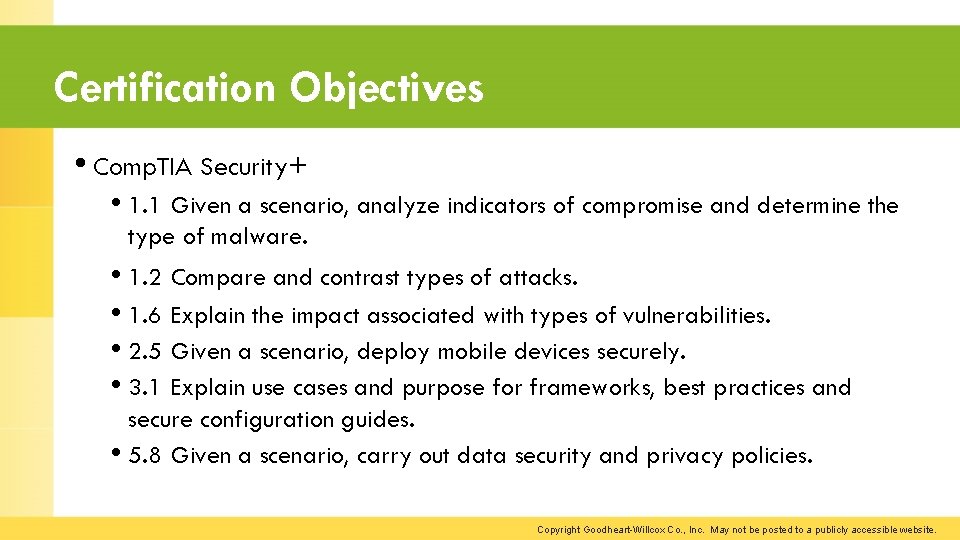 Certification Objectives

• CompTIA Security+

• 1.1 Given a scenario, analyze indicators of compromise and determine the type of malware.

• 1.2 Compare and contrast types of attacks.

• 1.6 Explain the impact associated with types of vulnerabilities.

• 2.5 Given a scenario, deploy mobile devices securely.

• 3.1 Explain use cases and purpose for frameworks, best practices and secure configuration guides.

• 5.8 Given a scenario, carry out data security and privacy policies.

Copyright Goodheart-Willcox Co., Inc. May not be posted to a publicly accessible website.